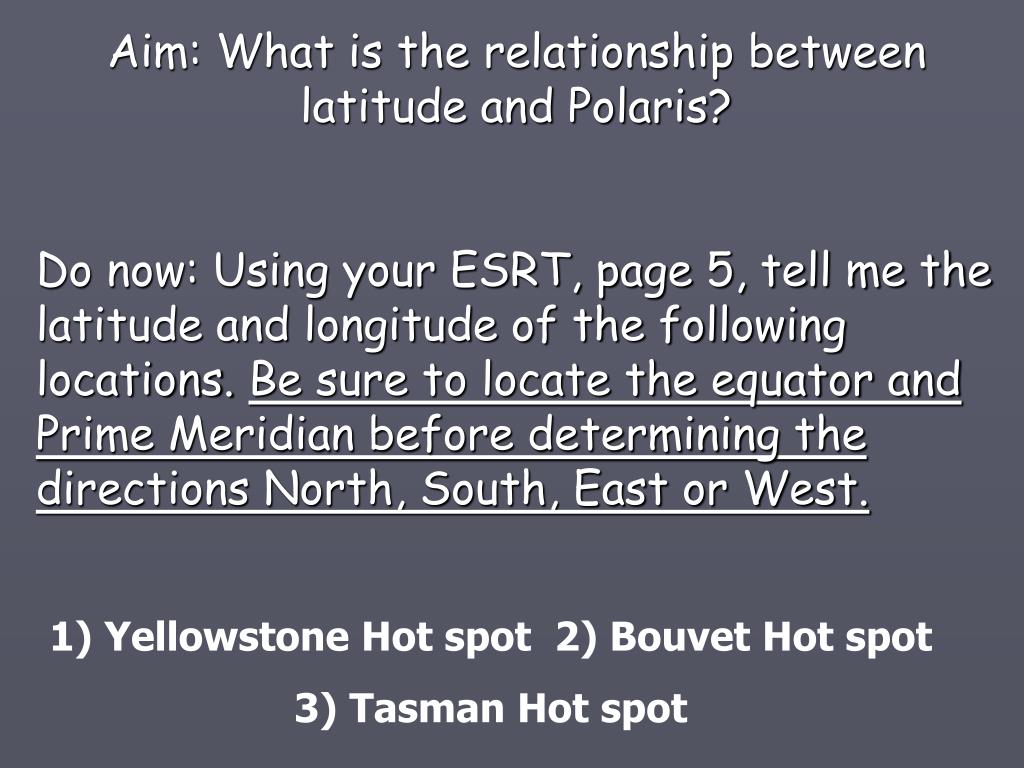 Aim: What is the relationship between latitude and Polaris?

Do now: Using your ESRT, page 5, tell me the latitude and longitude of the following locations. Be sure to locate the equator and Prime Meridian before determining the directions North, South, East or West.

1) Yellowstone Hot spot 2) Bouvet Hot spot

3) Tasman Hot spot